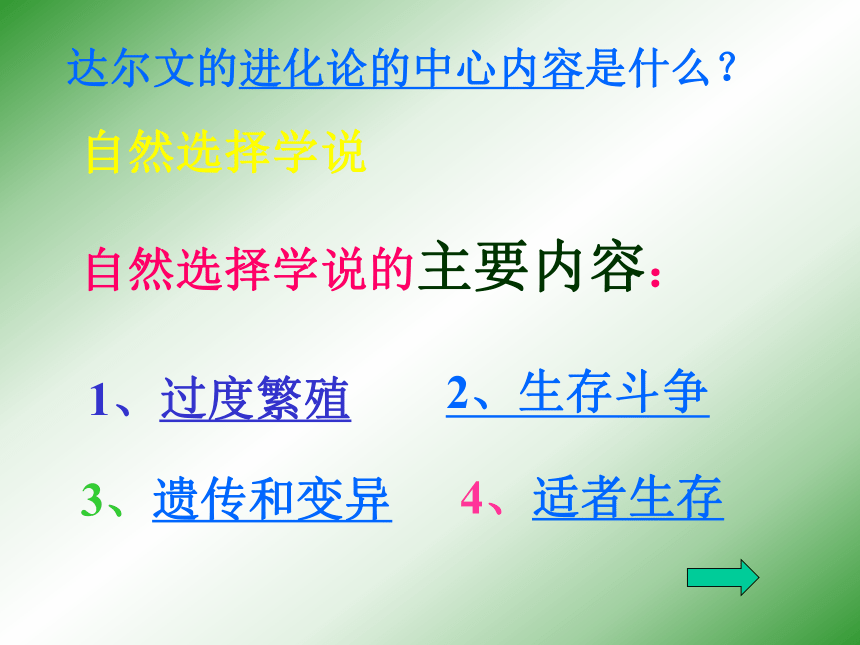 达尔文的进化论的中心内容是什么？

自然选择学说

自然选择学说的主要内容：

1、过度繁殖

2、生存斗争

3、遗传和变异

4、适者生存